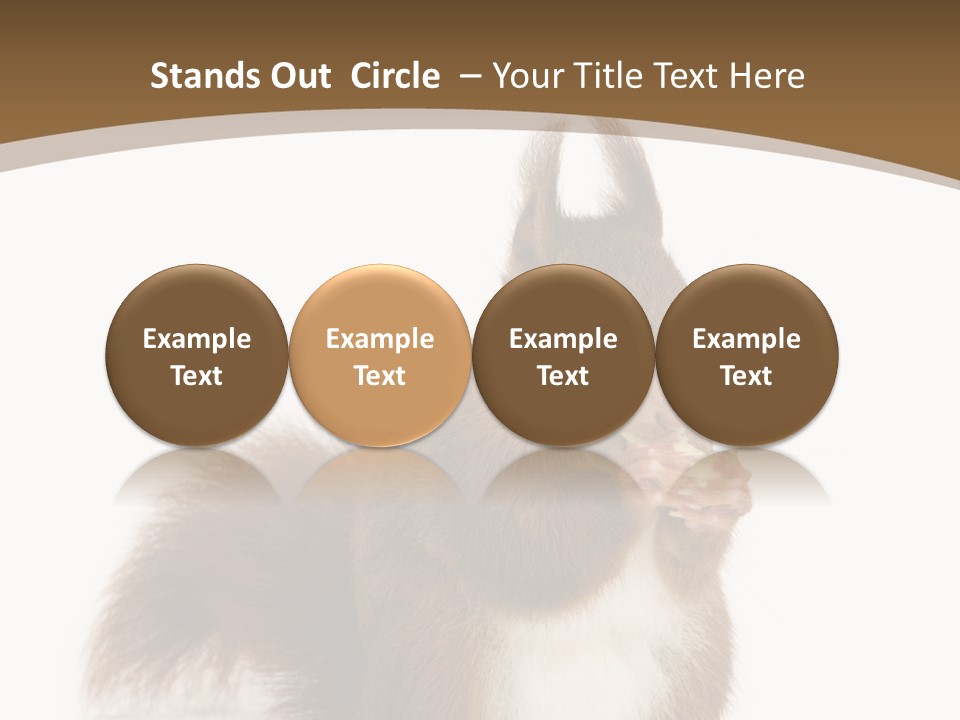 Stands Out Circle – Your Title Text Here

Example Text

Example Text

Example Text

Example Text